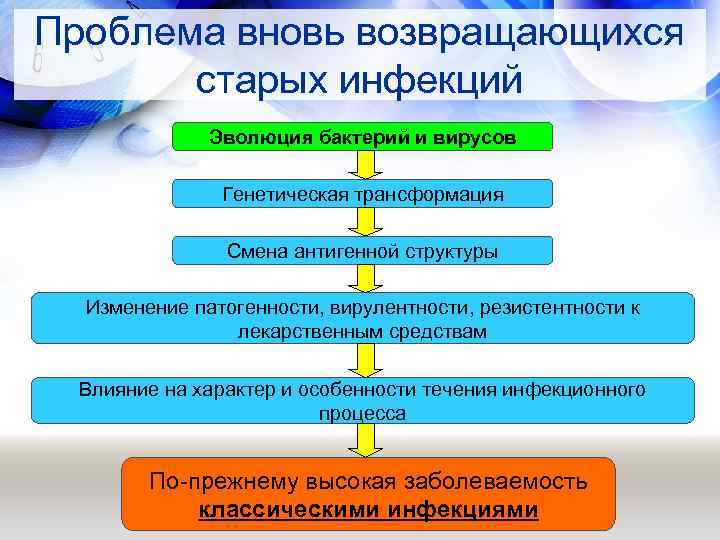 Проблема вновь возвращающихся старых инфекций

Эволюция бактерий и вирусов

Генетическая трансформация

Смена антигенной структуры

Изменение патогенности, вирулентности, резистентности к лекарственным средствам

Влияние на характер и особенности течения инфекционного процесса

По-прежнему высокая заболеваемость классическими инфекциями